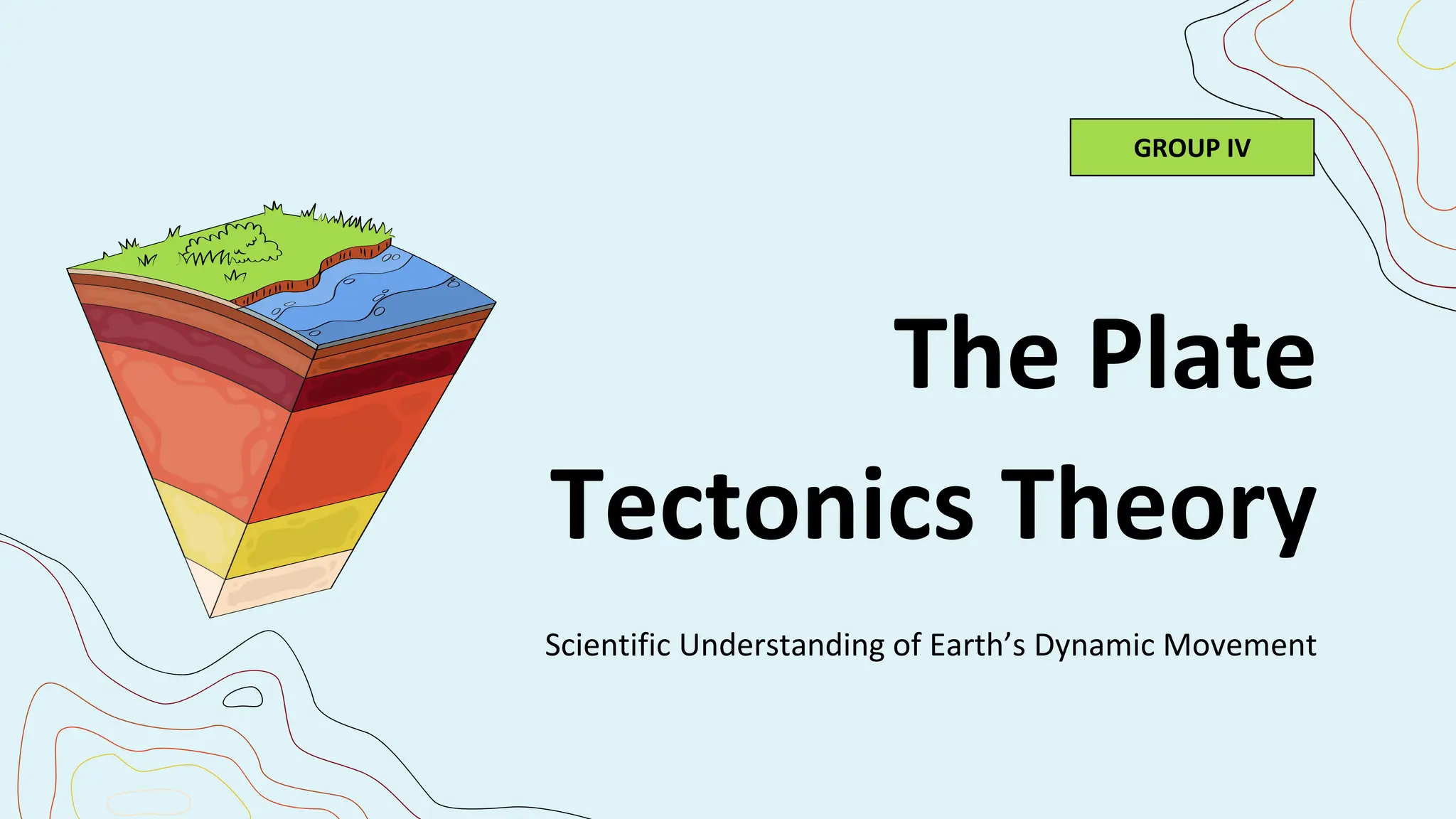 GROUP IV

The Plate Tectonics Theory

Scientific Understanding of Earth’s Dynamic Movement